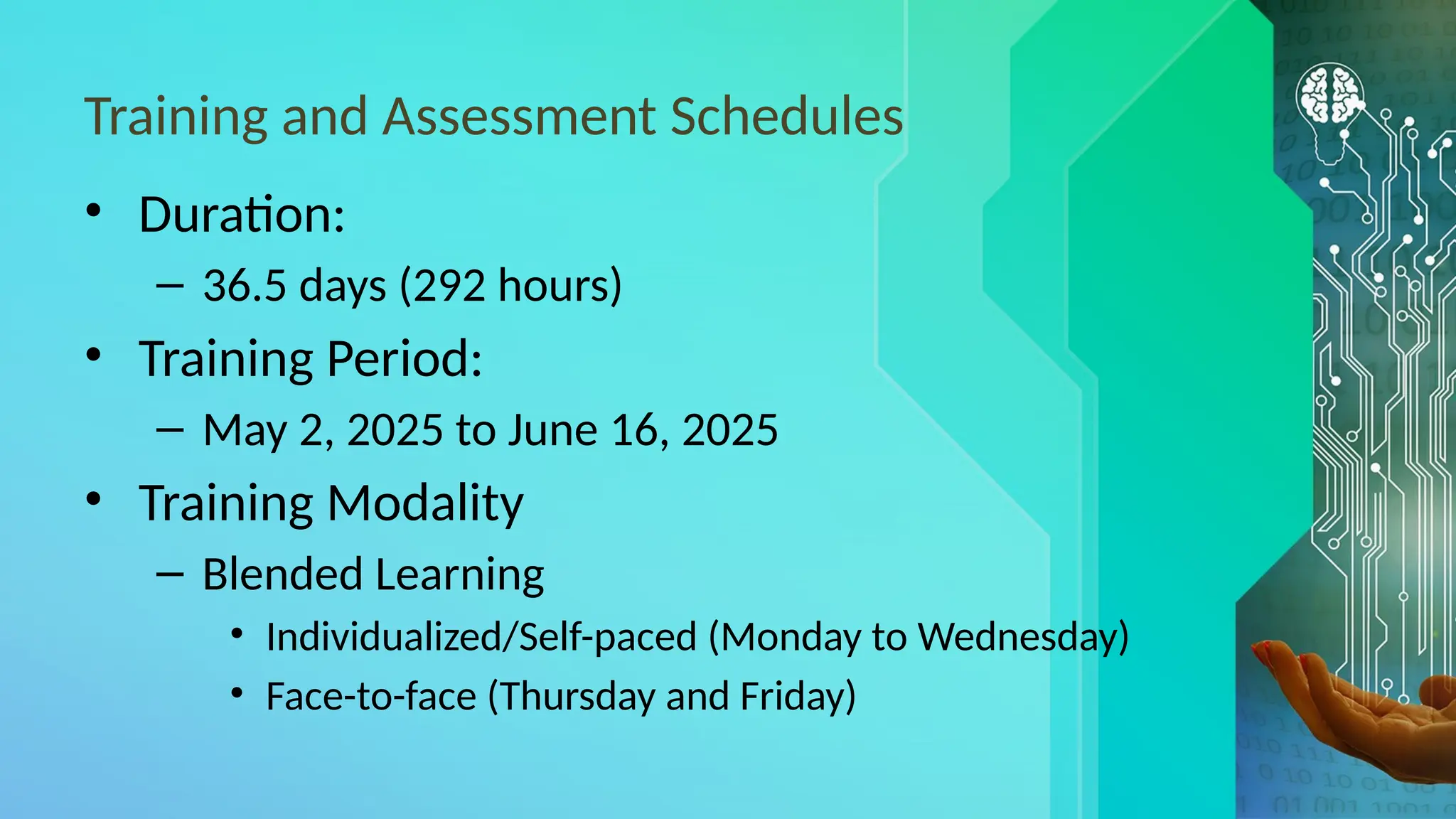 Training and Assessment Schedules

• Duration:
  – 36.5 days (292 hours)
• Training Period:
  – May 2, 2025 to June 16, 2025
• Training Modality
  – Blended Learning
    • Individualized/Self-paced (Monday to Wednesday)
    • Face-to-face (Thursday and Friday)